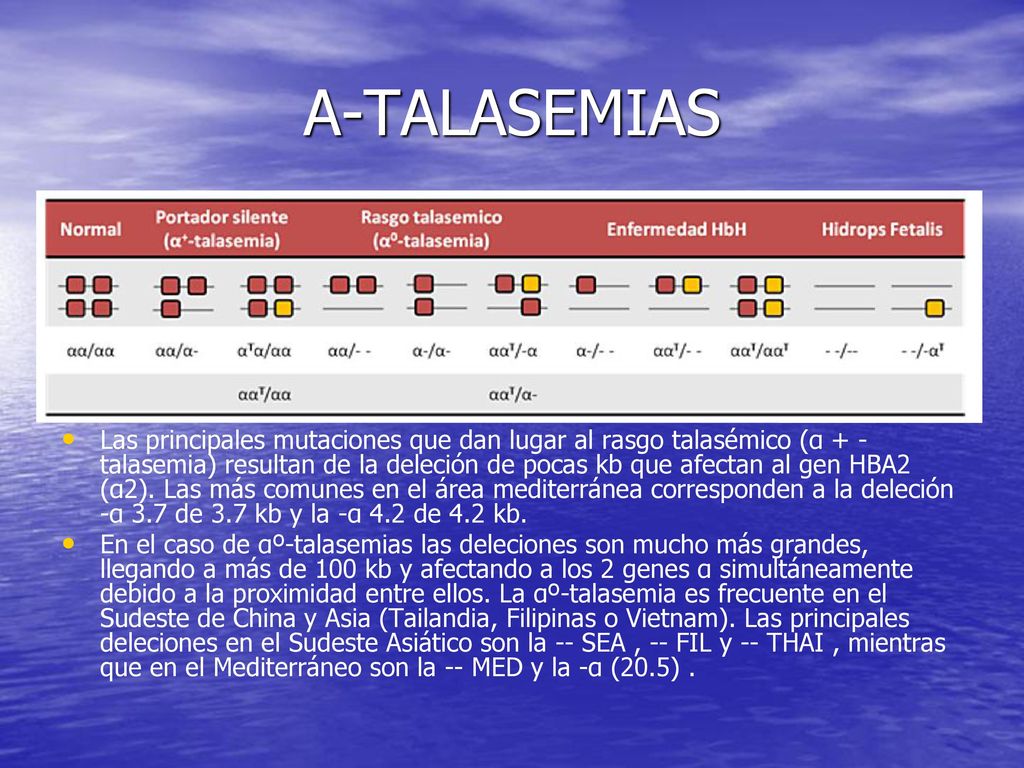 A-TALASEMIAS

| Normal | Portador silente ($\alpha^+$-talasemia) | | Rasgo talasemico ($\alpha^0$-talasemia) | | | Enfermedad HbH | | | Hidrops Fetalis | |
|---|---|---|---|---|---|---|---|---|---|---|
| αα/αα | αα/α- | $\alpha^T\alpha/\alpha\alpha$ | αα/- - | α-/α- | $\alpha\alpha^T/\text{-}\alpha$ | α-/- - | $\alpha\alpha^T/\text{- -}$ | $\alpha\alpha^T/\alpha\alpha^T$ | - -/-- | $\text{- -}/\text{-}\alpha^T$ |
| | | $\alpha\alpha^T/\alpha\alpha$ | | | $\alpha\alpha^T/\alpha\text{-}$ | | | | | |

• Las principales mutaciones que dan lugar al rasgo talasémico (α + -talasemia) resultan de la deleción de pocas kb que afectan al gen HBA2 (α2). Las más comunes en el área mediterránea corresponden a la deleción -α 3.7 de 3.7 kb y la -α 4.2 de 4.2 kb.
• En el caso de αº-talasemias las deleciones son mucho más grandes, llegando a más de 100 kb y afectando a los 2 genes α simultáneamente debido a la proximidad entre ellos. La αº-talasemia es frecuente en el Sudeste de China y Asia (Tailandia, Filipinas o Vietnam). Las principales deleciones en el Sudeste Asiático son la -- SEA , -- FIL y -- THAI , mientras que en el Mediterráneo son la -- MED y la -α (20.5) .